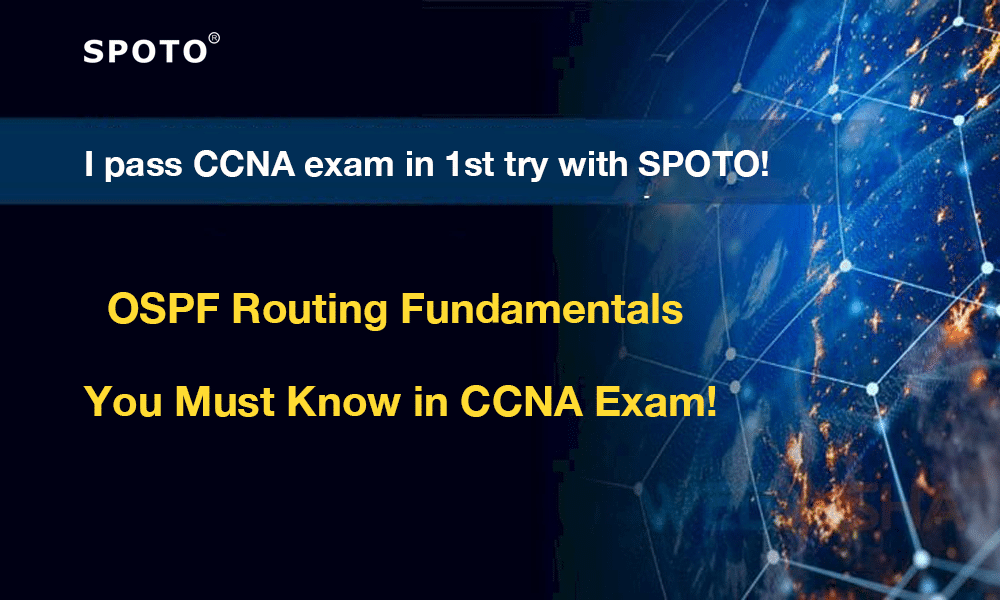 SPOTO®

I pass CCNA exam in 1st try with SPOTO!

OSPF Routing Fundamentals

You Must Know in CCNA Exam!